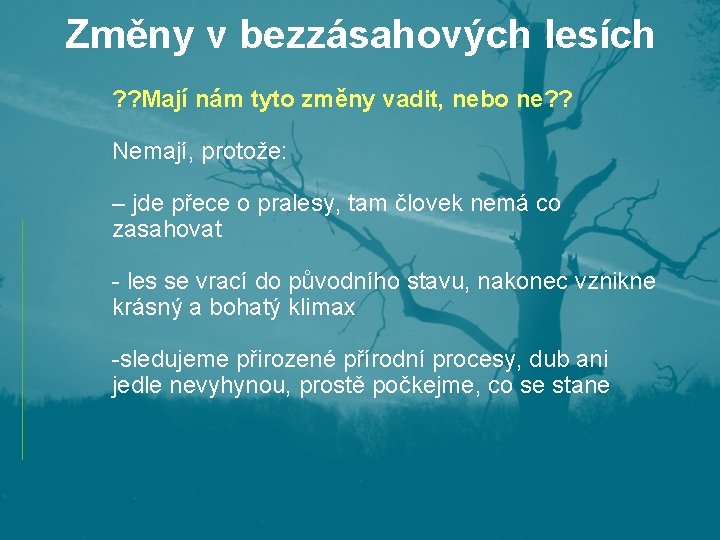 Změny v bezzásahových lesích

??Mají nám tyto změny vadit, nebo ne??

Nemají, protože:

– jde přece o pralesy, tam člověk nemá co zasahovat

- les se vrací do původního stavu, nakonec vznikne krásný a bohatý klimax

-sledujeme přirozené přírodní procesy, dub ani jedle nevyhynou, prostě počkejme, co se stane